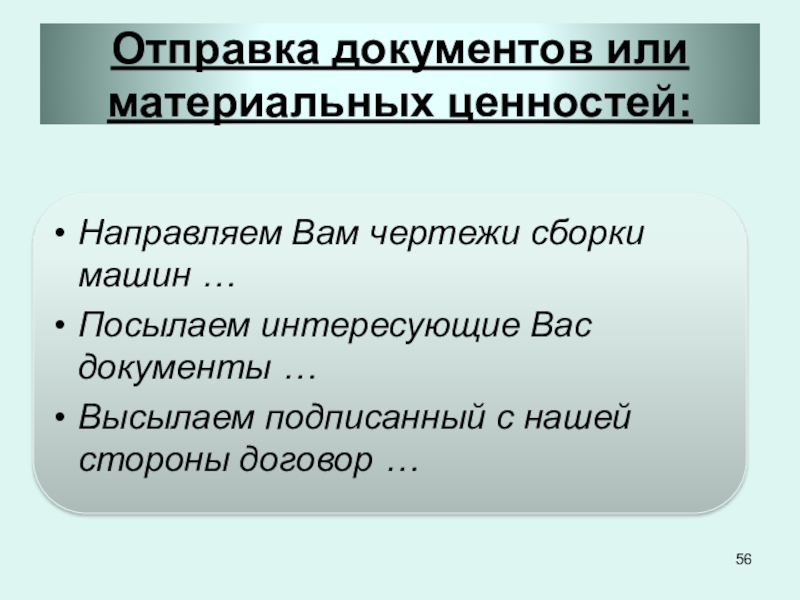 Отправка документов или материальных ценностей:

• Направляем Вам чертежи сборки машин …
• Посылаем интересующие Вас документы …
• Высылаем подписанный с нашей стороны договор …

56